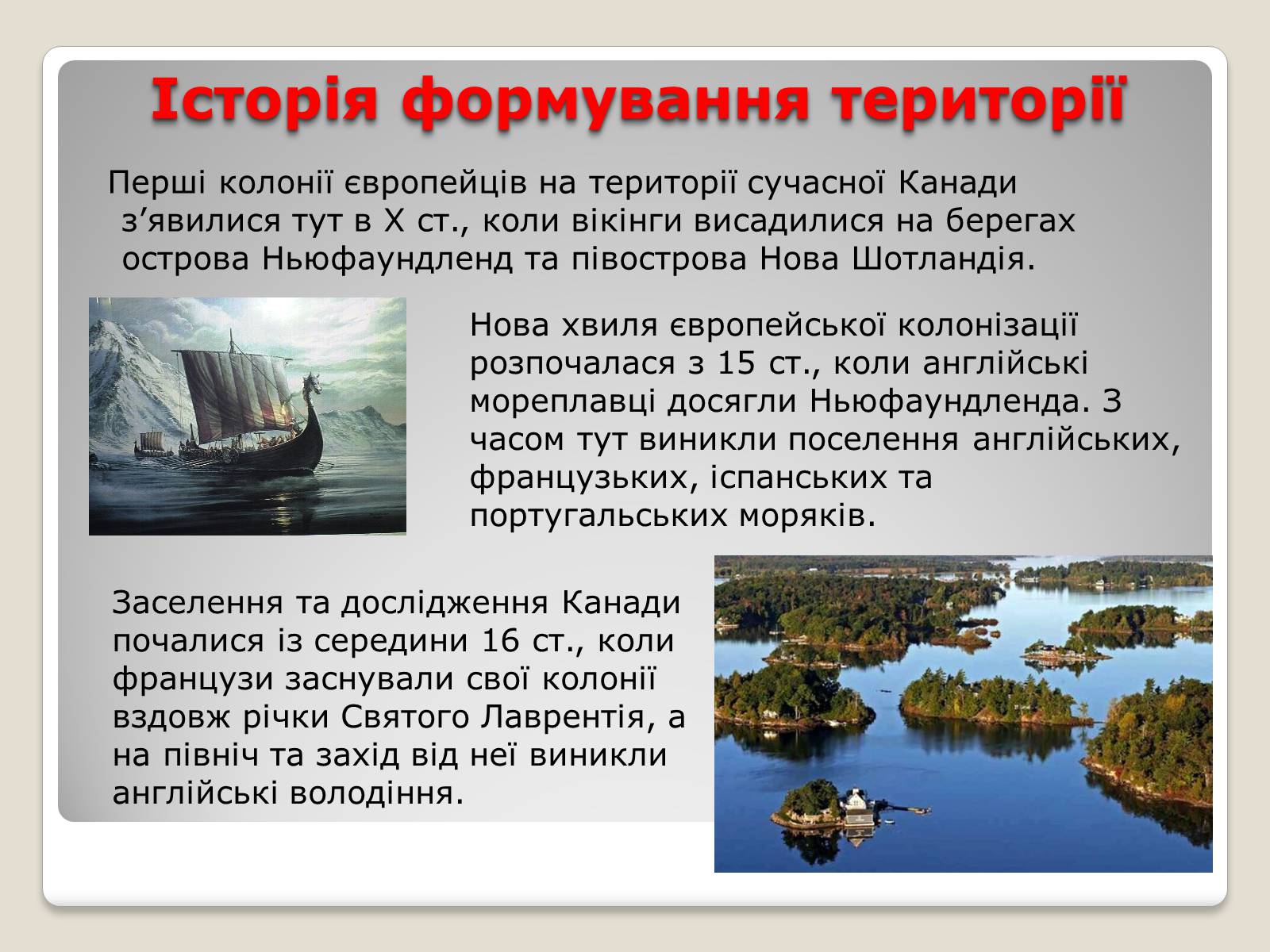 Історія формування території

Перші колонії європейців на території сучасної Канади з’явилися тут в X ст., коли вікінги висадилися на берегах острова Ньюфаундленд та півострова Нова Шотландія.

Нова хвиля європейської колонізації розпочалася з 15 ст., коли англійські мореплавці досягли Ньюфаундленда. З часом тут виникли поселення англійських, французьких, іспанських та португальських моряків.

Заселення та дослідження Канади почалися із середини 16 ст., коли французи заснували свої колонії вздовж річки Святого Лаврентія, а на північ та захід від неї виникли англійські володіння.